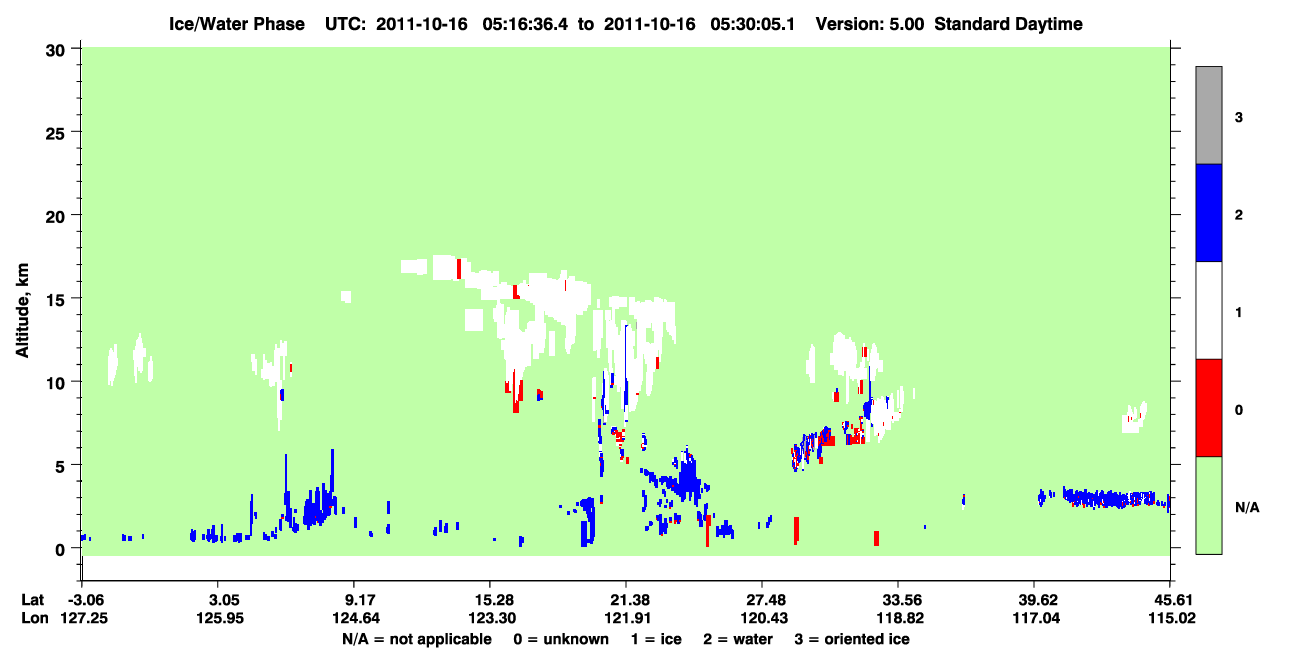 Ice/Water Phase UTC: 2011-10-16 05:16:36.4 to 2011-10-16 05:30:05.1 Version: 5.00 Standard Daytime

Altitude, km

30
25
20
15
10
5
0

3
2
1
0
N/A

| Lat | -3.06 | 3.05 | 9.17 | 15.28 | 21.38 | 27.48 | 33.56 | 39.62 | 45.61 |
|---|---|---|---|---|---|---|---|---|---|
| Lon | 127.25 | 125.95 | 124.64 | 123.30 | 121.91 | 120.43 | 118.82 | 117.04 | 115.02 |

N/A = not applicable 0 = unknown 1 = ice 2 = water 3 = oriented ice